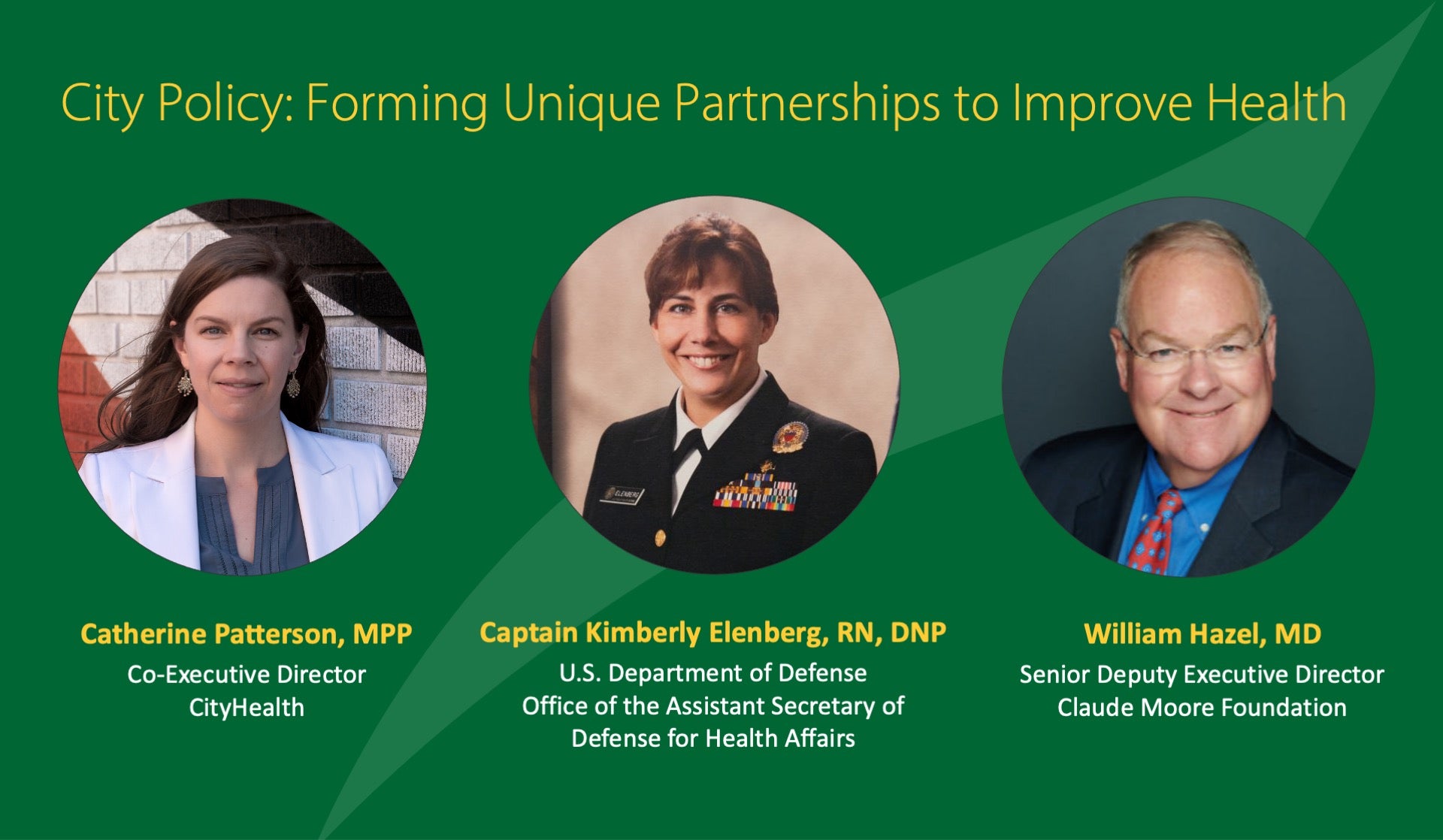 City Policy: Forming Unique Partnerships to Improve Health

ELENBERG

Catherine Patterson, MPP
Co-Executive Director
CityHealth

Captain Kimberly Elenberg, RN, DNP
U.S. Department of Defense
Office of the Assistant Secretary of Defense for Health Affairs

William Hazel, MD
Senior Deputy Executive Director
Claude Moore Foundation